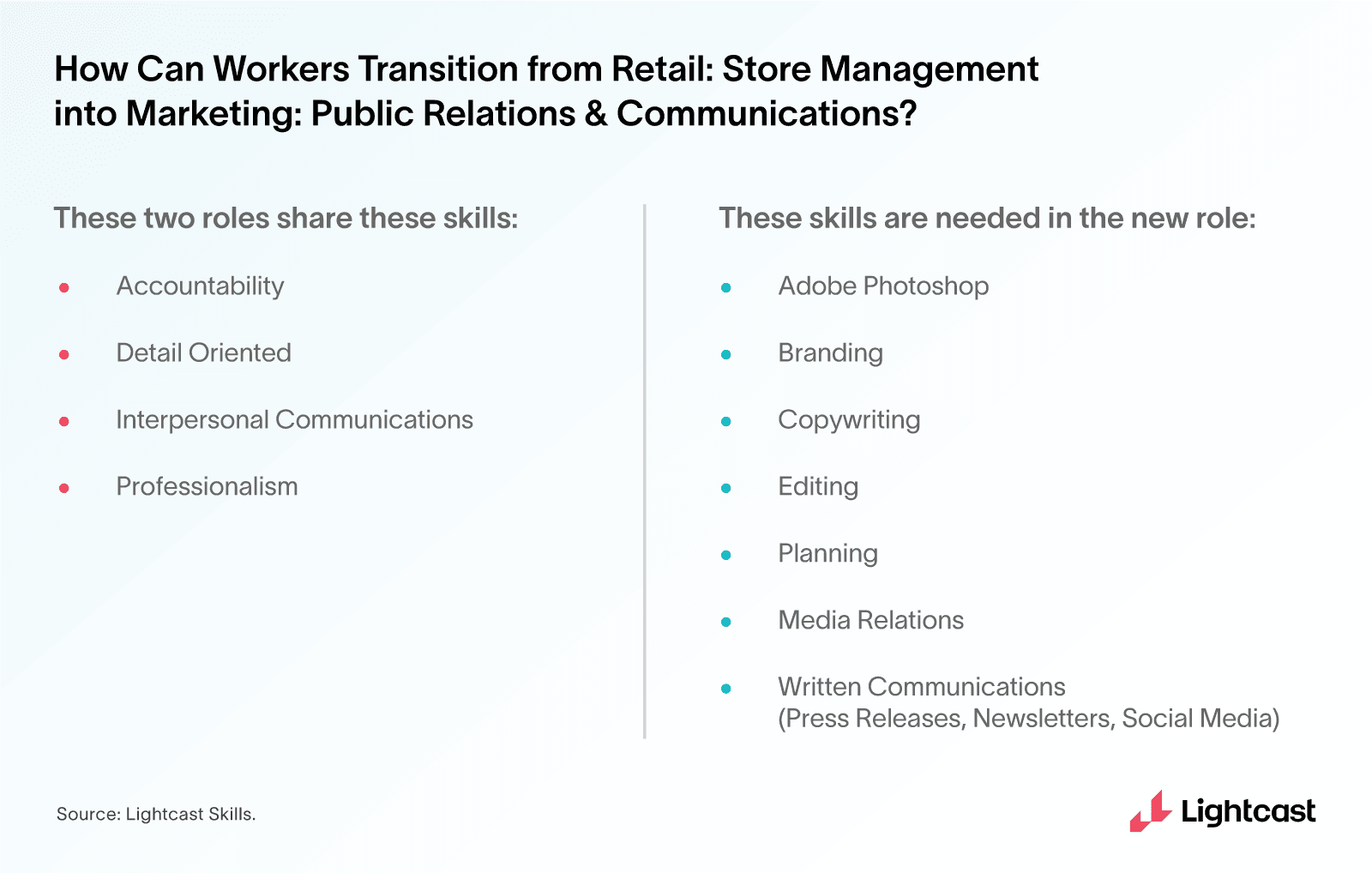 How Can Workers Transition from Retail: Store Management into Marketing: Public Relations & Communications?

These two roles share these skills:

- Accountability
- Detail Oriented
- Interpersonal Communications
- Professionalism

These skills are needed in the new role:

- Adobe Photoshop
- Branding
- Copywriting
- Editing
- Planning
- Media Relations
- Written Communications (Press Releases, Newsletters, Social Media)

Source: Lightcast Skills.

Lightcast